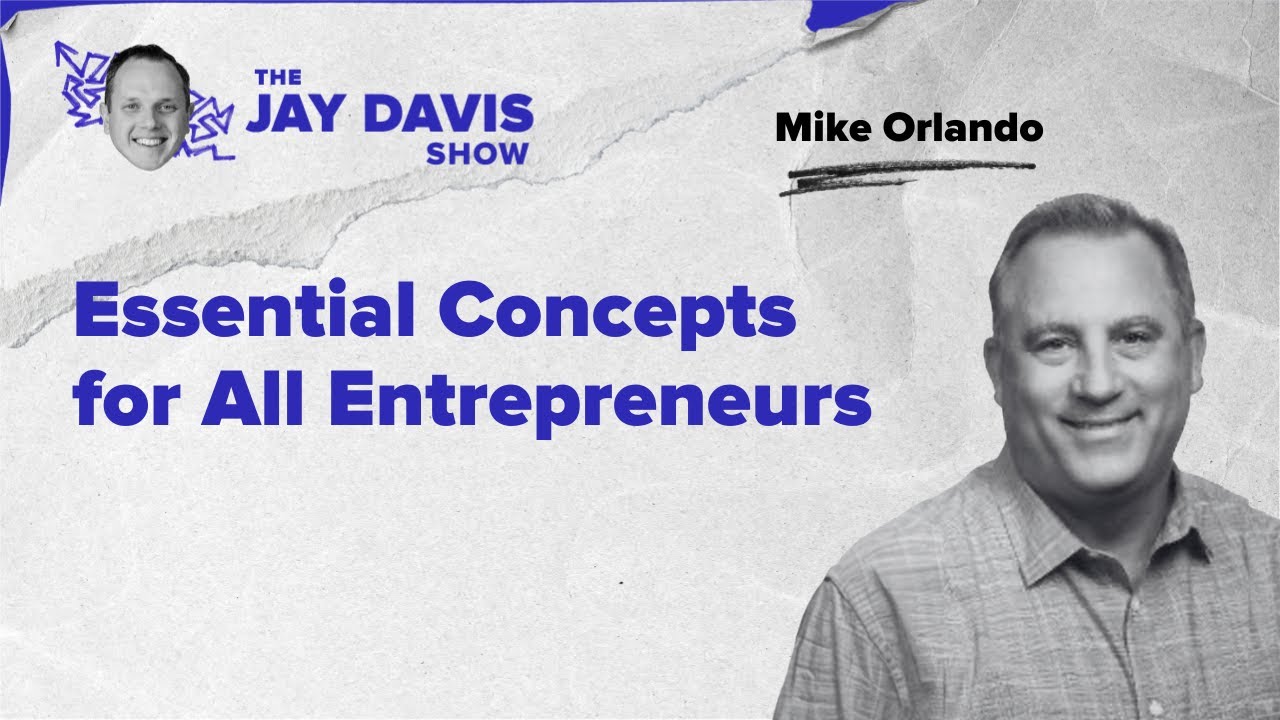 THE
JAY DAVIS
SHOW

Mike Orlando

Essential Concepts for All Entrepreneurs